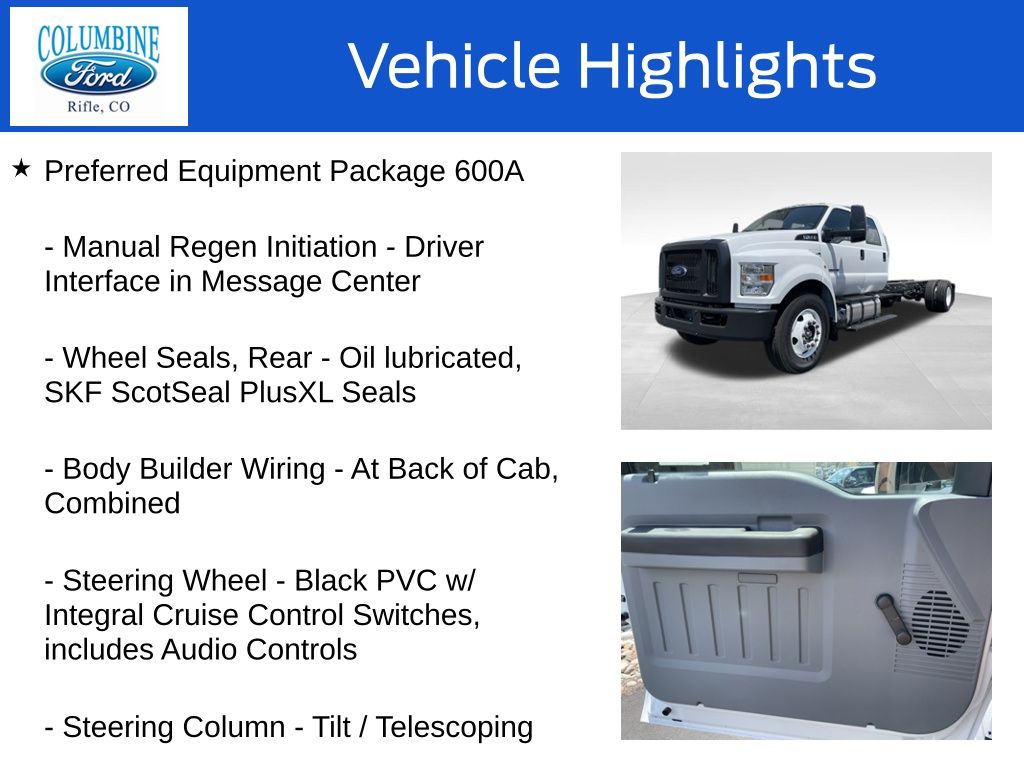 COLUMBINE
Ford
Rifle, CO

Vehicle Highlights

★ Preferred Equipment Package 600A

- Manual Regen Initiation - Driver Interface in Message Center

- Wheel Seals, Rear - Oil lubricated, SKF ScotSeal PlusXL Seals

- Body Builder Wiring - At Back of Cab, Combined

- Steering Wheel - Black PVC w/ Integral Cruise Control Switches, includes Audio Controls

- Steering Column - Tilt / Telescoping